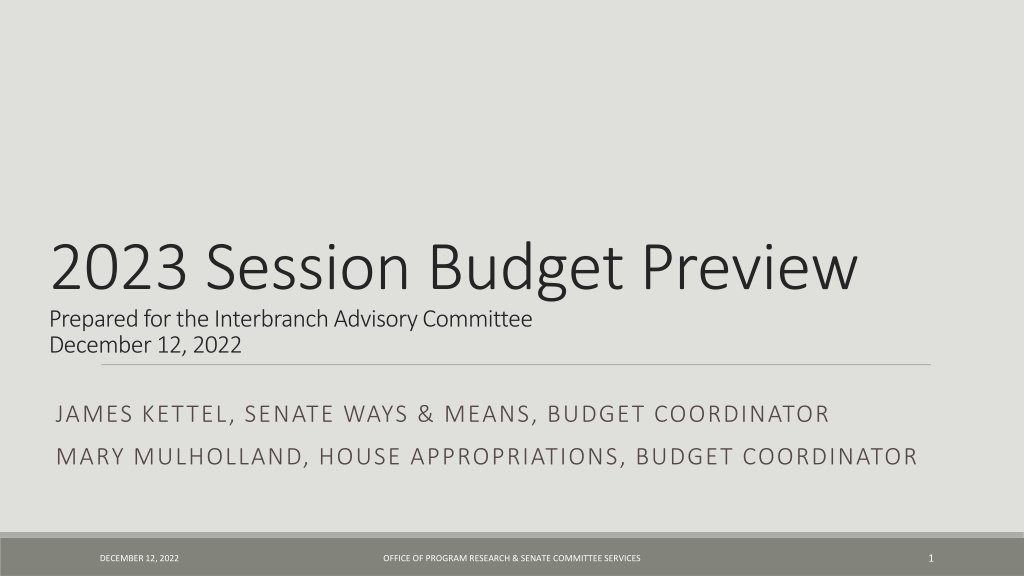 2023 Session Budget Preview
Prepared for the Interbranch Advisory Committee
December 12, 2022

JAMES KETTEL, SENATE WAYS & MEANS, BUDGET COORDINATOR
MARY MULHOLLAND, HOUSE APPROPRIATIONS, BUDGET COORDINATOR

DECEMBER 12, 2022
OFFICE OF PROGRAM RESEARCH & SENATE COMMITTEE SERVICES
1